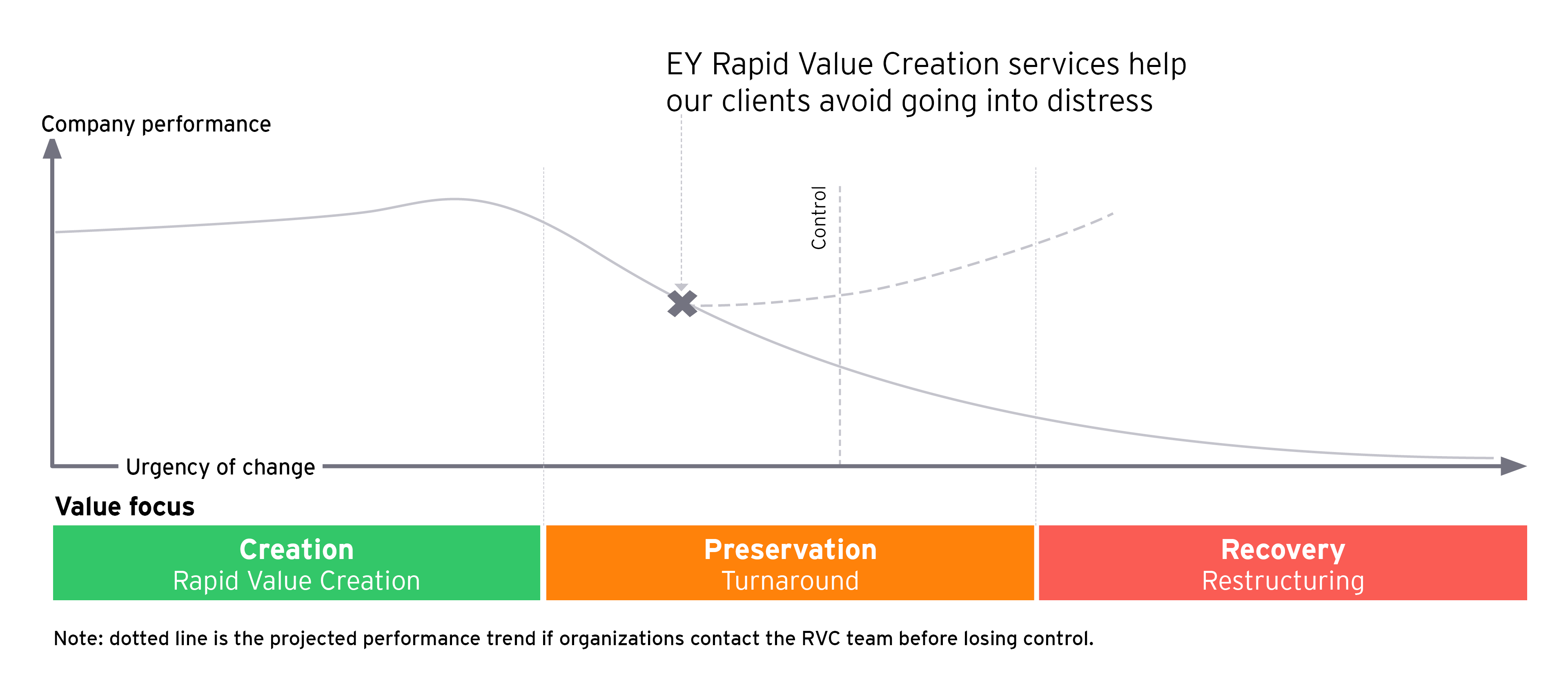 EY Rapid Value Creation services help our clients avoid going into distress

Company performance

Control

Urgency of change

Value focus

Creation
Rapid Value Creation

Preservation
Turnaround

Recovery
Restructuring

Note: dotted line is the projected performance trend if organizations contact the RVC team before losing control.